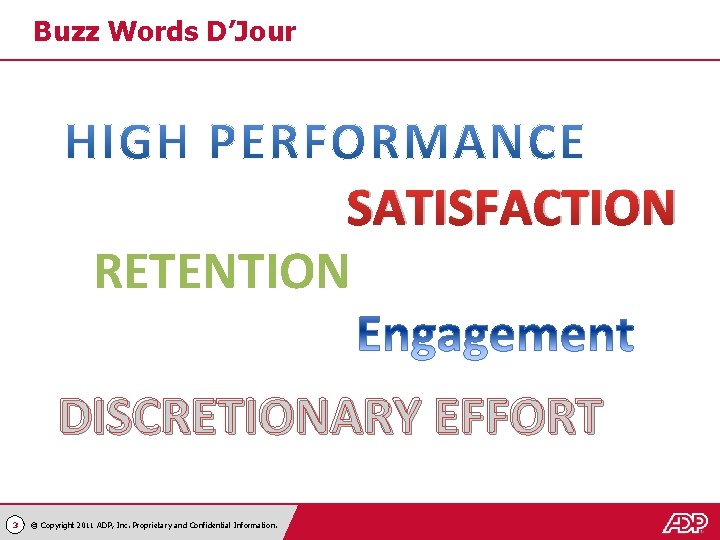 Buzz Words D'Jour

HIGH PERFORMANCE

SATISFACTION

RETENTION

Engagement

DISCRETIONARY EFFORT

3 © Copyright 2011 ADP, Inc. Proprietary and Confidential Information.

ADP